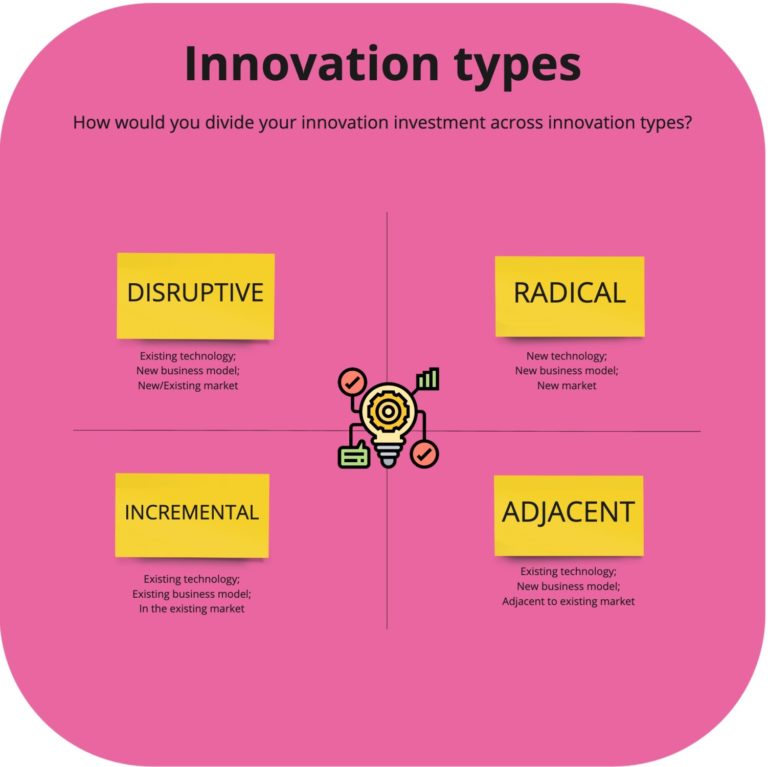 Innovation types

How would you divide your innovation investment across innovation types?

DISRUPTIVE

Existing technology;
New business model;
New/Existing market

RADICAL

New technology;
New business model;
New market

INCREMENTAL

Existing technology;
Existing business model;
In the existing market

ADJACENT

Existing technology;
New business model;
Adjacent to existing market